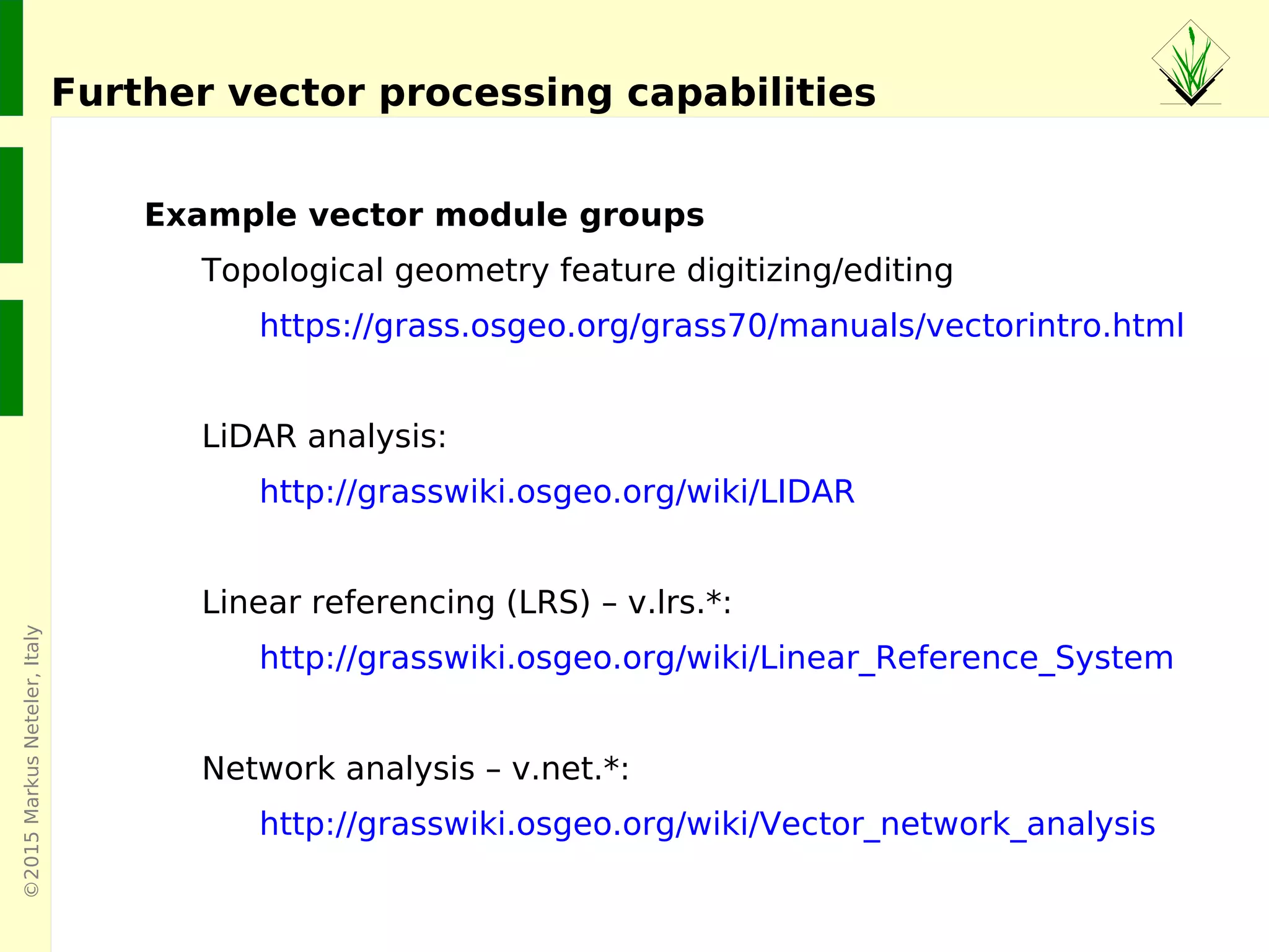 Further vector processing capabilities

Example vector module groups

Topological geometry feature digitizing/editing

https://grass.osgeo.org/grass70/manuals/vectorintro.html

LiDAR analysis:

http://grasswiki.osgeo.org/wiki/LIDAR

Linear referencing (LRS) – v.lrs.*:

http://grasswiki.osgeo.org/wiki/Linear_Reference_System

Network analysis – v.net.*:

http://grasswiki.osgeo.org/wiki/Vector_network_analysis

©2015 Markus Neteler, Italy